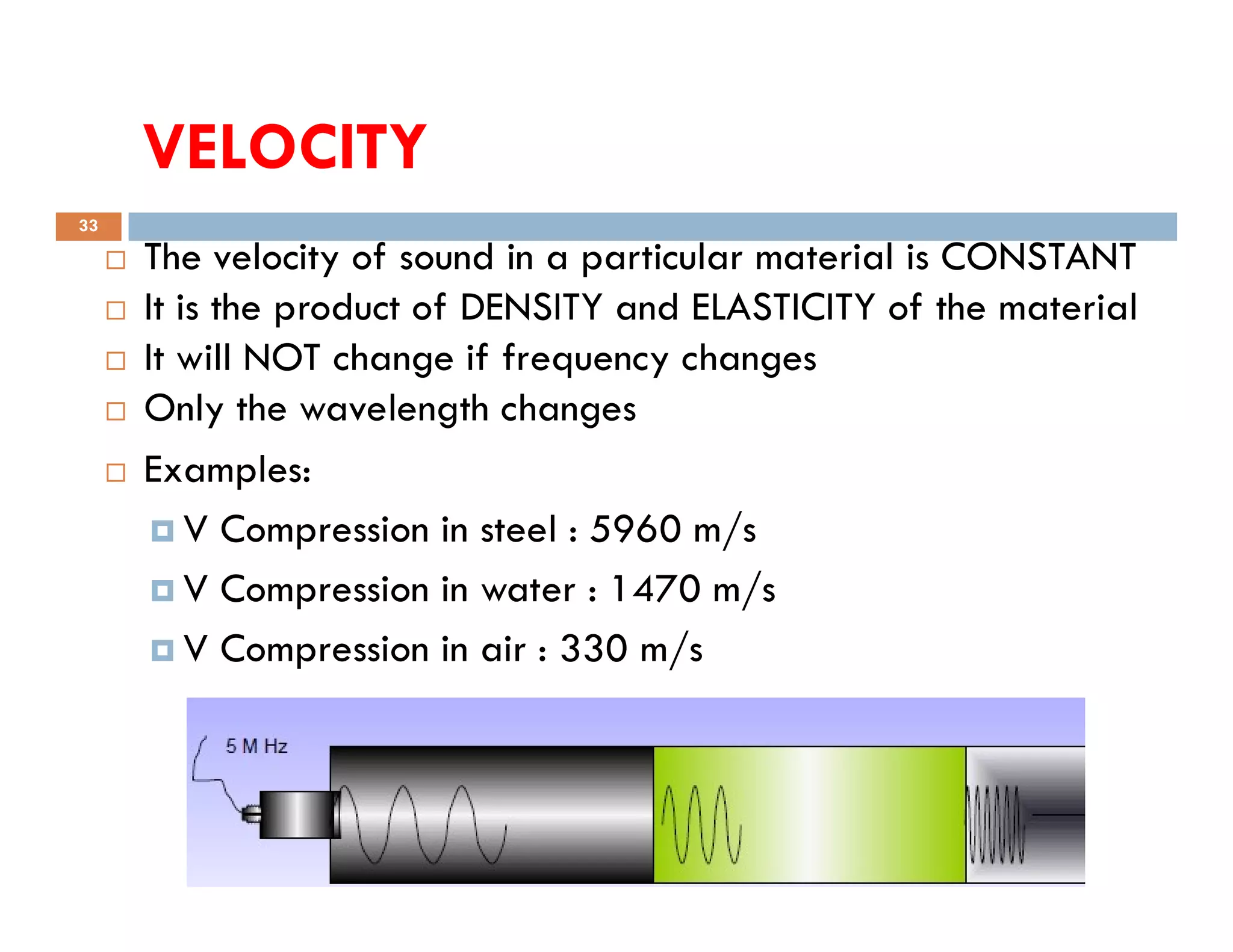 VELOCITY

33

The velocity of sound in a particular material is CONSTANT

It is the product of DENSITY and ELASTICITY of the material

It will NOT change if frequency changes

Only the wavelength changes

Examples:

V Compression in steel : 5960 m/s

V Compression in water : 1470 m/s

V Compression in air : 330 m/s

5 M Hz